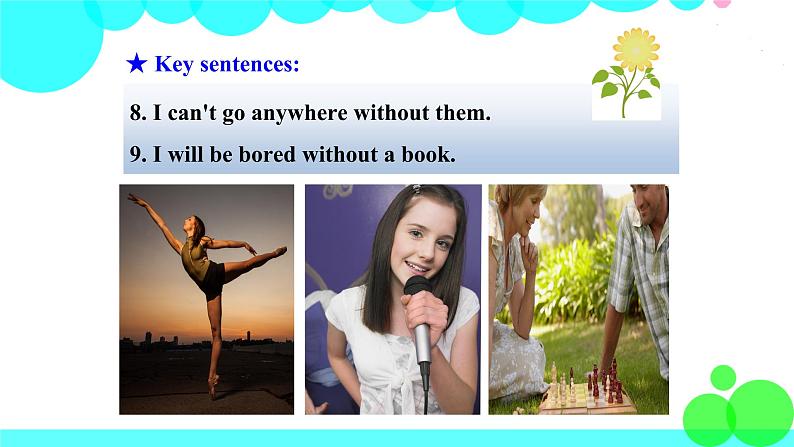 ★ Key sentences:

8. I can't go anywhere without them.

9. I will be bored without a book.